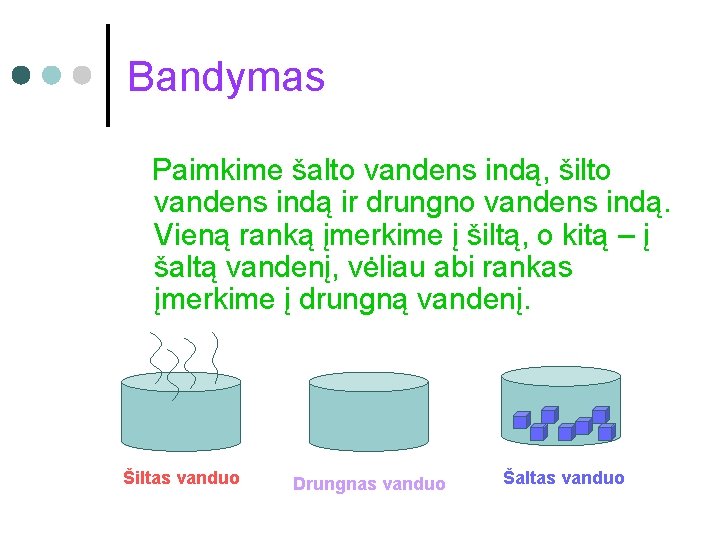 Bandymas

Paimkime šalto vandens indą, šilto vandens indą ir drungno vandens indą. Vieną ranką įmerkime į šiltą, o kitą – į šaltą vandenį, vėliau abi rankas įmerkime į drungną vandenį.

Šiltas vanduo

Drungnas vanduo

Šaltas vanduo